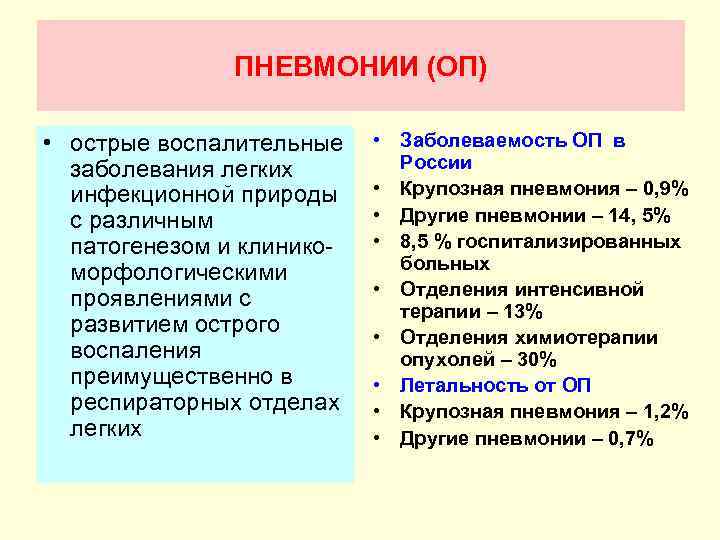 ПНЕВМОНИИ (ОП)

• острые воспалительные заболевания легких инфекционной природы с различным патогенезом и клинико-морфологическими проявлениями с развитием острого воспаления преимущественно в респираторных отделах легких

• Заболеваемость ОП в России
• Крупозная пневмония – 0,9%
• Другие пневмонии – 14, 5%
• 8,5 % госпитализированных больных
• Отделения интенсивной терапии – 13%
• Отделения химиотерапии опухолей – 30%
• Летальность от ОП
• Крупозная пневмония – 1,2%
• Другие пневмонии – 0,7%